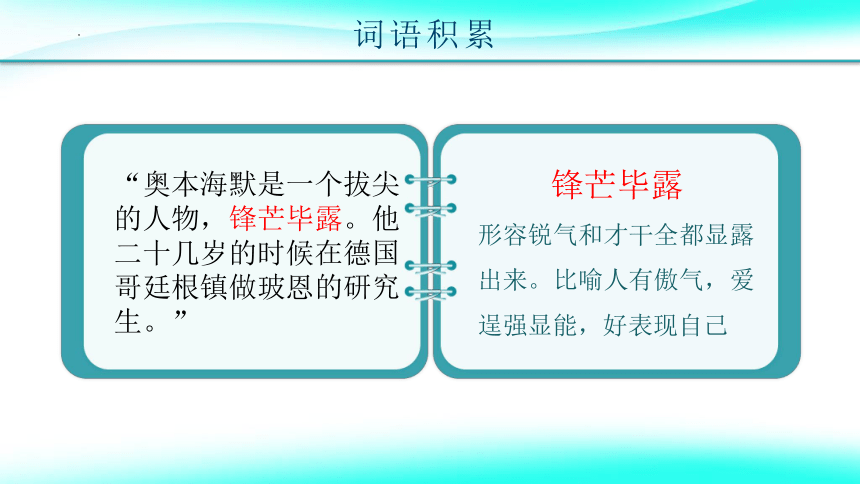 词语积累

“奥本海默是一个拔尖的人物，锋芒毕露。他二十几岁的时候在德国哥廷根镇做玻恩的研究生。”

锋芒毕露

形容锐气和才干全都显露出来。比喻人有傲气，爱逞强显能，好表现自己